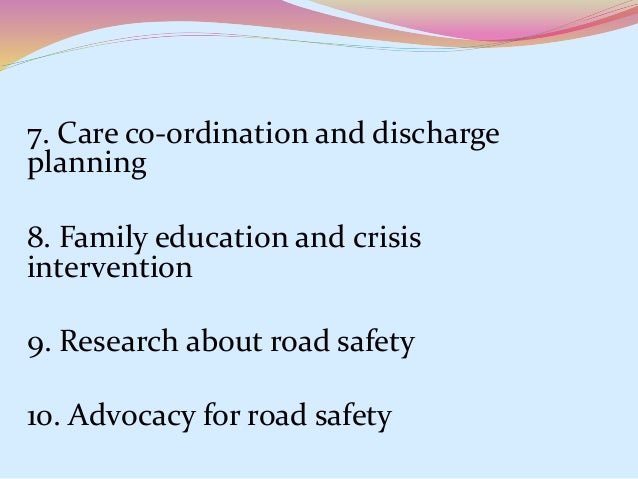 7. Care co-ordination and discharge planning

8. Family education and crisis intervention

9. Research about road safety

10. Advocacy for road safety